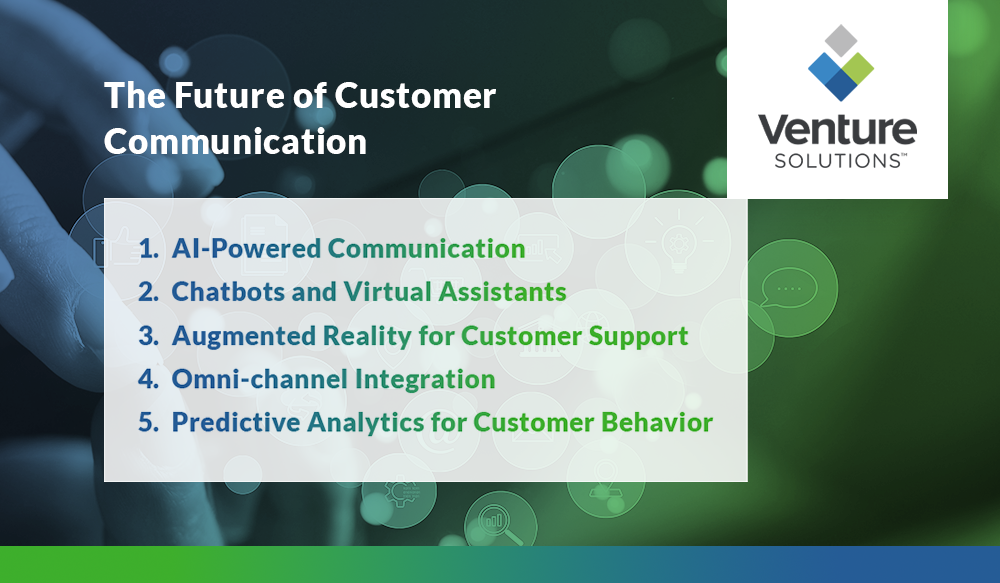 The Future of Customer Communication

Venture SOLUTIONS™

1. AI-Powered Communication
2. Chatbots and Virtual Assistants
3. Augmented Reality for Customer Support
4. Omni-channel Integration
5. Predictive Analytics for Customer Behavior